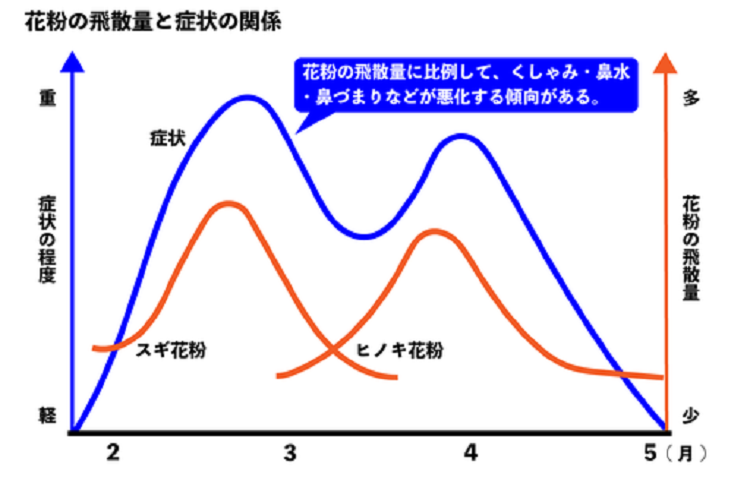 花粉の飛散量と症状の関係

花粉の飛散量に比例して、くしゃみ・鼻水・鼻づまりなどが悪化する傾向がある。

重

症状の程度

軽

多

花粉の飛散量

少

症状

スギ花粉

ヒノキ花粉

2

3

4

5（月）